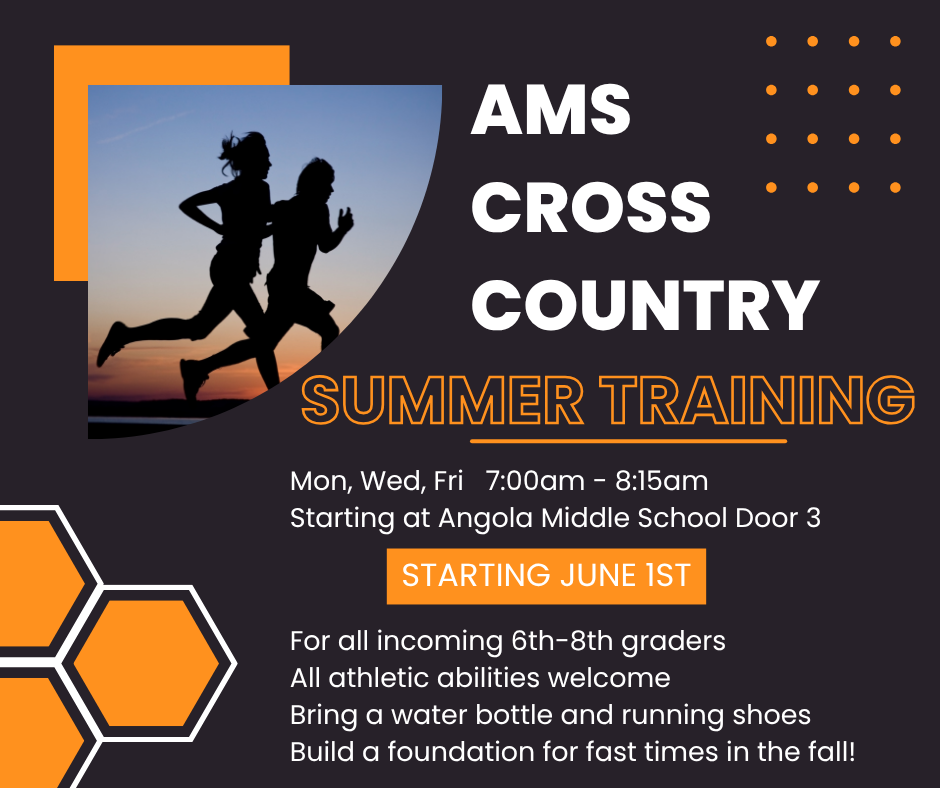 AMS
CROSS
COUNTRY

SUMMER TRAINING

Mon, Wed, Fri 7:00am - 8:15am
Starting at Angola Middle School Door 3

STARTING JUNE 1ST

For all incoming 6th-8th graders
All athletic abilities welcome
Bring a water bottle and running shoes
Build a foundation for fast times in the fall!